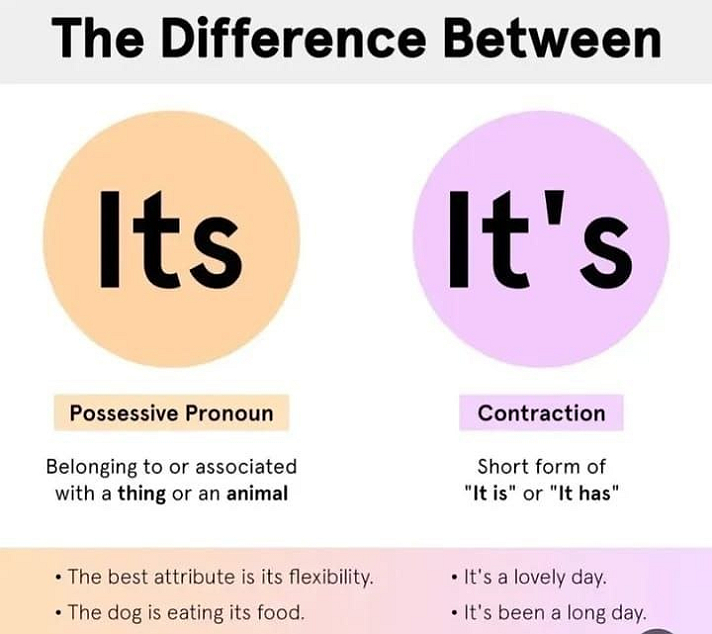 The Difference Between

Its

Possessive Pronoun

Belonging to or associated with a thing or an animal

• The best attribute is its flexibility.
• The dog is eating its food.

It's

Contraction

Short form of "It is" or "It has"

• It's a lovely day.
• It's been a long day.